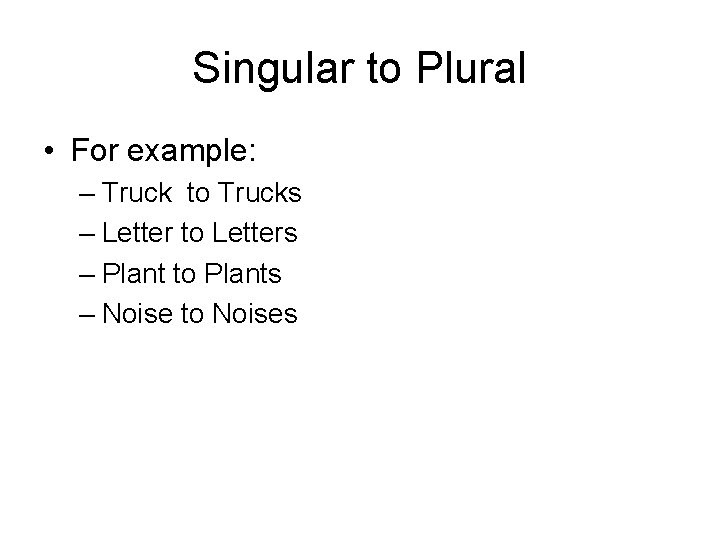 Singular to Plural

• For example:
– Truck  to Trucks
– Letter to Letters
– Plant to Plants
– Noise to Noises